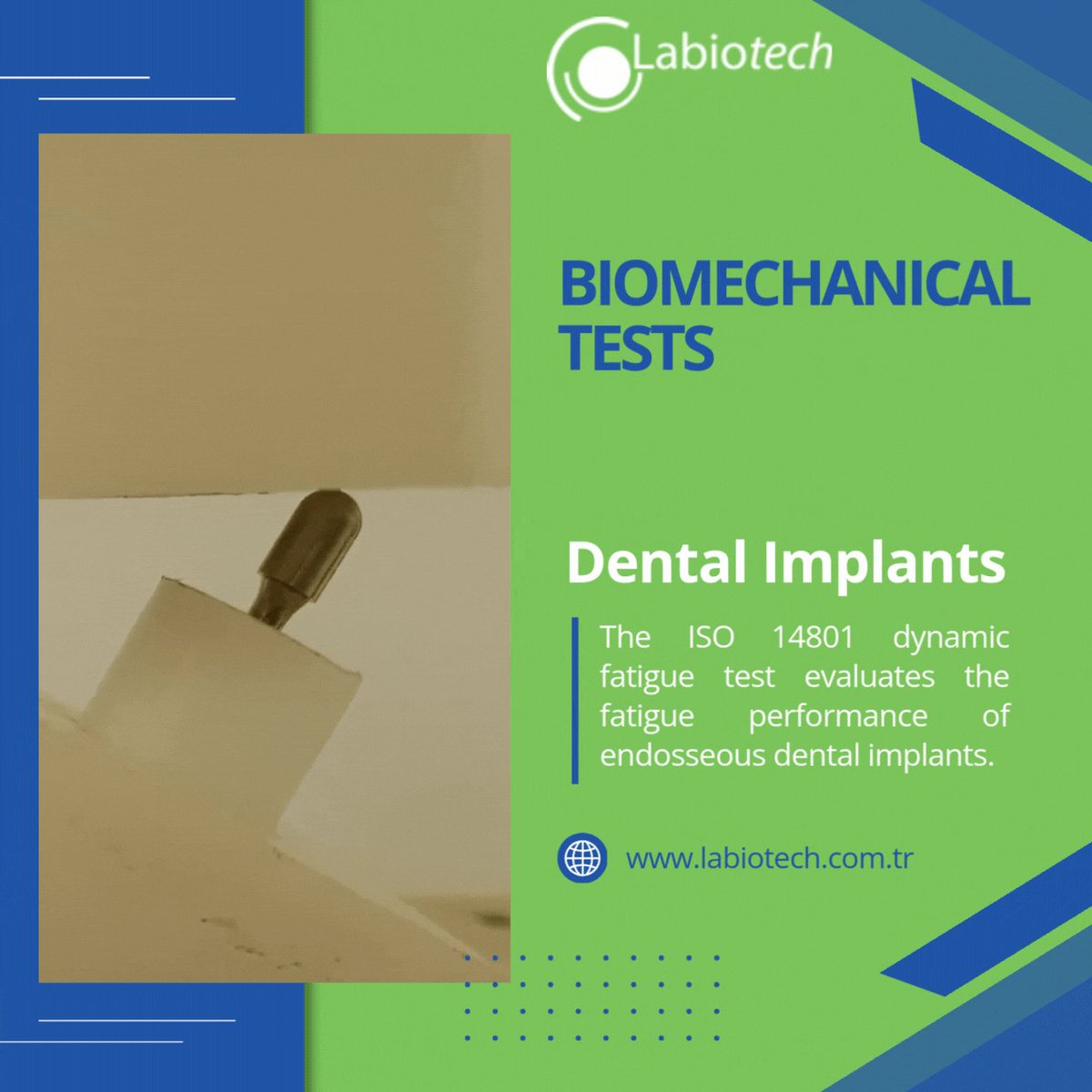 Labiotech

BIOMECHANICAL TESTS

Dental Implants

The ISO 14801 dynamic fatigue test evaluates the fatigue performance of endosseous dental implants.

www.labiotech.com.tr